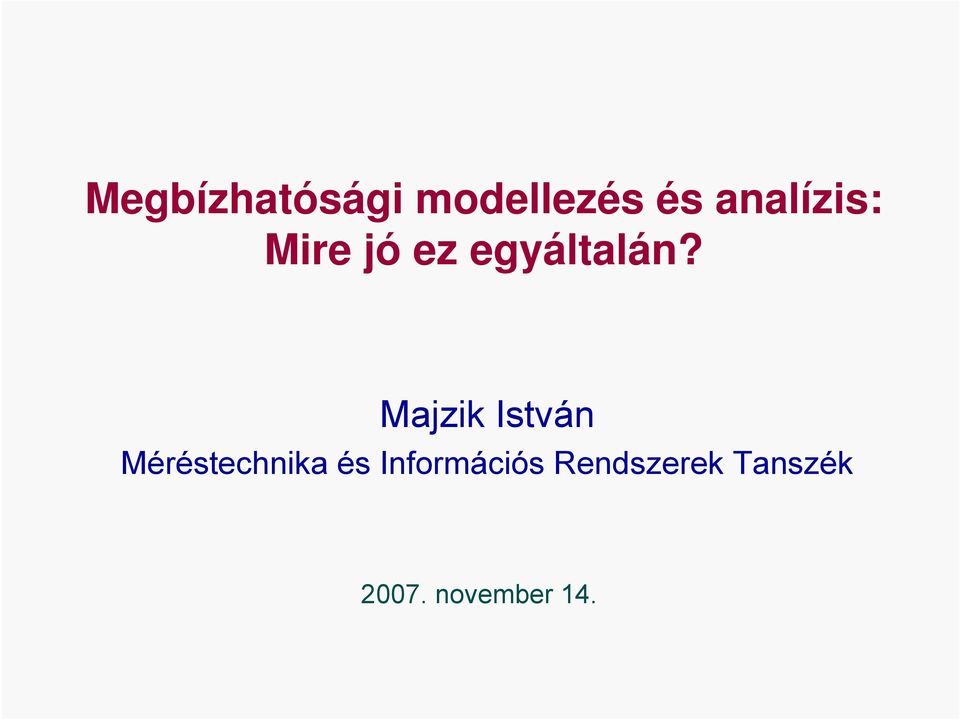 Megbízhatósági modellezés és analízis: Mire jó ez egyáltalán?

Majzik István
Méréstechnika és Információs Rendszerek Tanszék

2007. november 14.